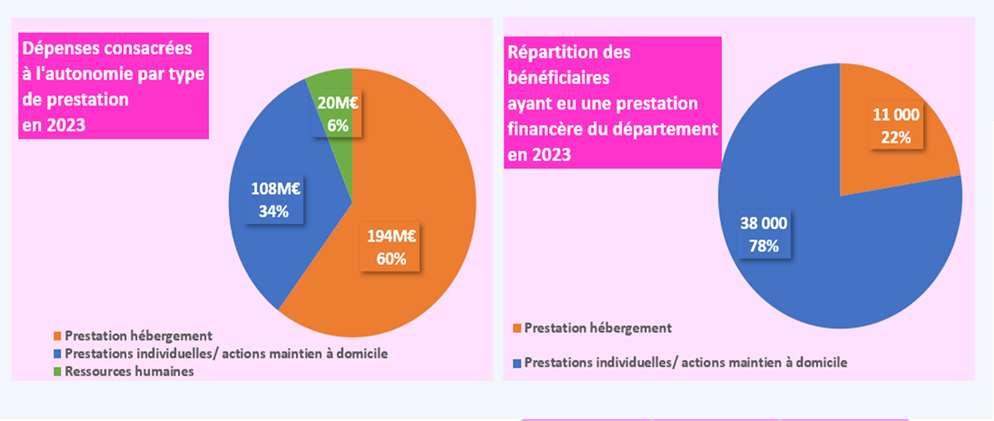 Dépenses consacrées à l'autonomie par type de prestation en 2023

20M€
6%

108M€
34%

194M€
60%

Prestation hébergement
Prestations individuelles/ actions maintien à domicile
Ressources humaines

Répartition des bénéficiaires ayant eu une prestation financère du département en 2023

11 000
22%

38 000
78%

Prestation hébergement
Prestations individuelles/ actions maintien à domicile